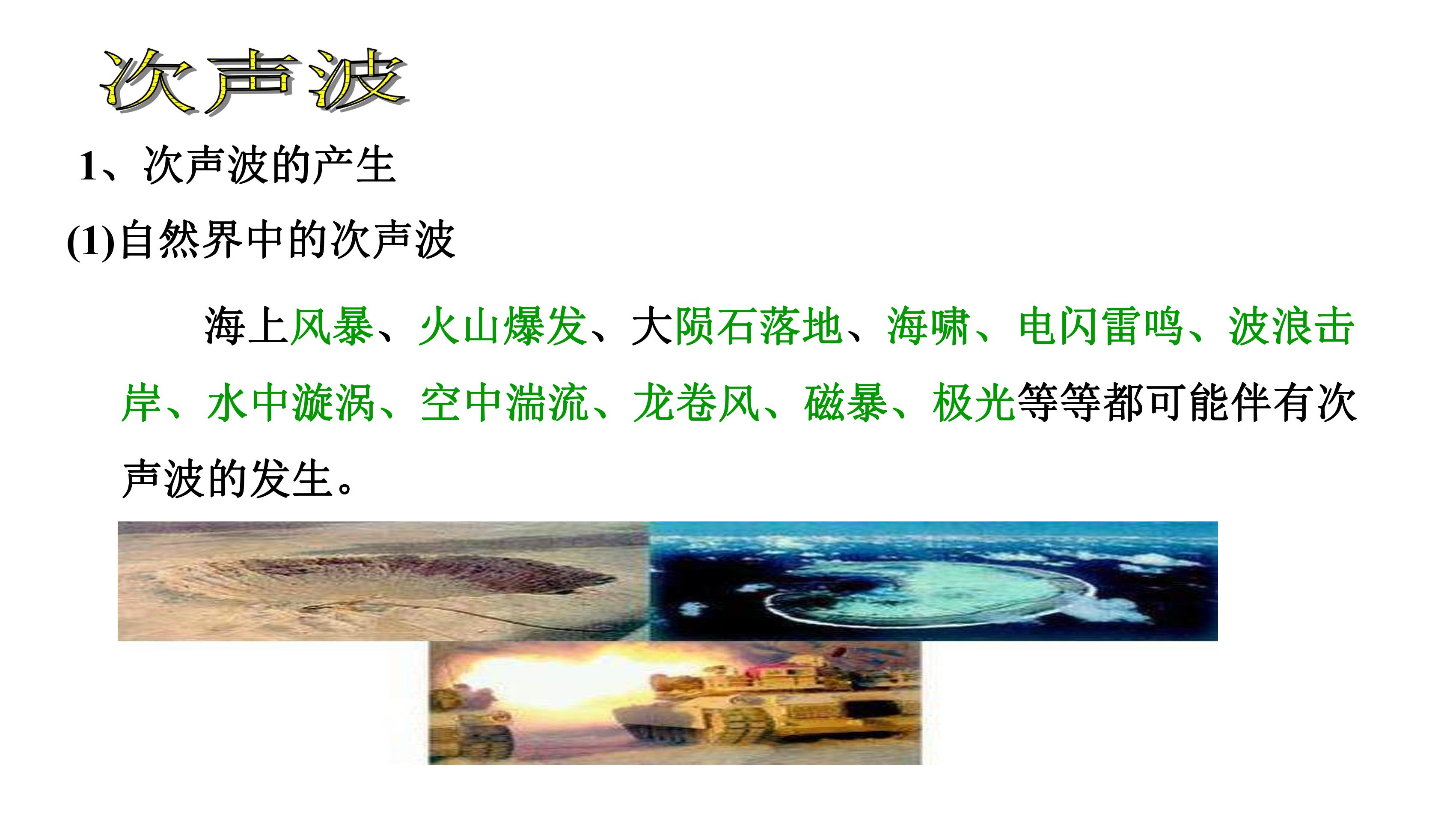 次声波

1、次声波的产生

(1)自然界中的次声波

海上风暴、火山爆发、大陨石落地、海啸、电闪雷鸣、波浪击岸、水中漩涡、空中湍流、龙卷风、磁暴、极光等等都可能伴有次声波的发生。